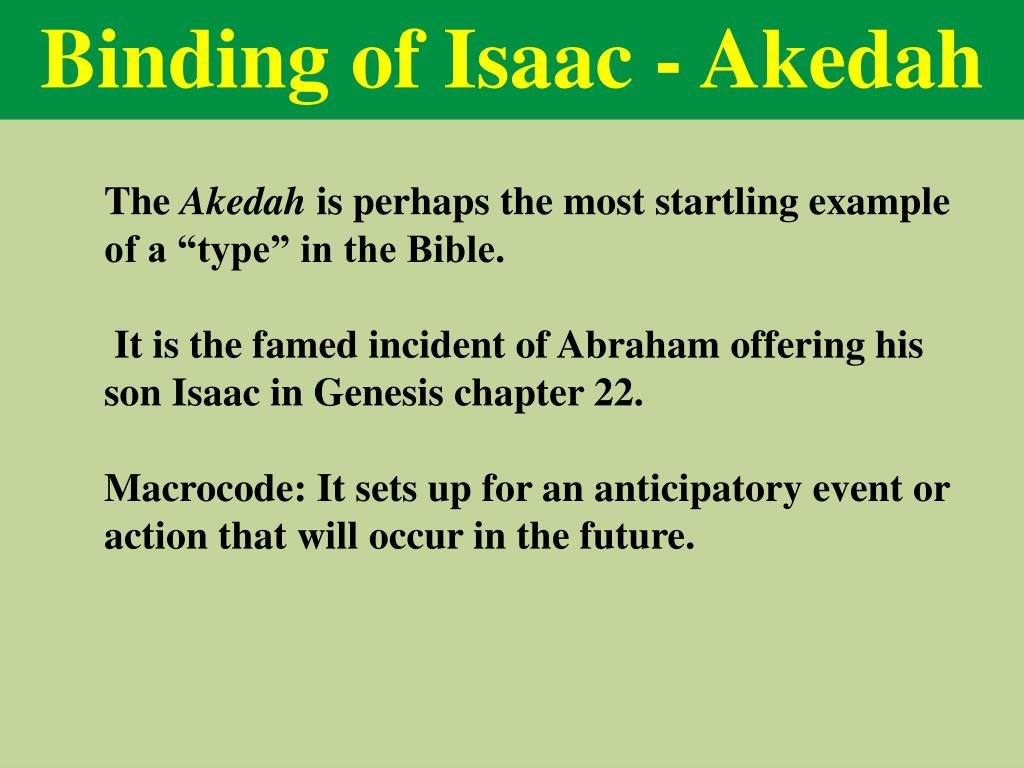 Binding of Isaac - Akedah

The Akedah is perhaps the most startling example of a “type” in the Bible.

It is the famed incident of Abraham offering his son Isaac in Genesis chapter 22.

Macrocode: It sets up for an anticipatory event or action that will occur in the future.